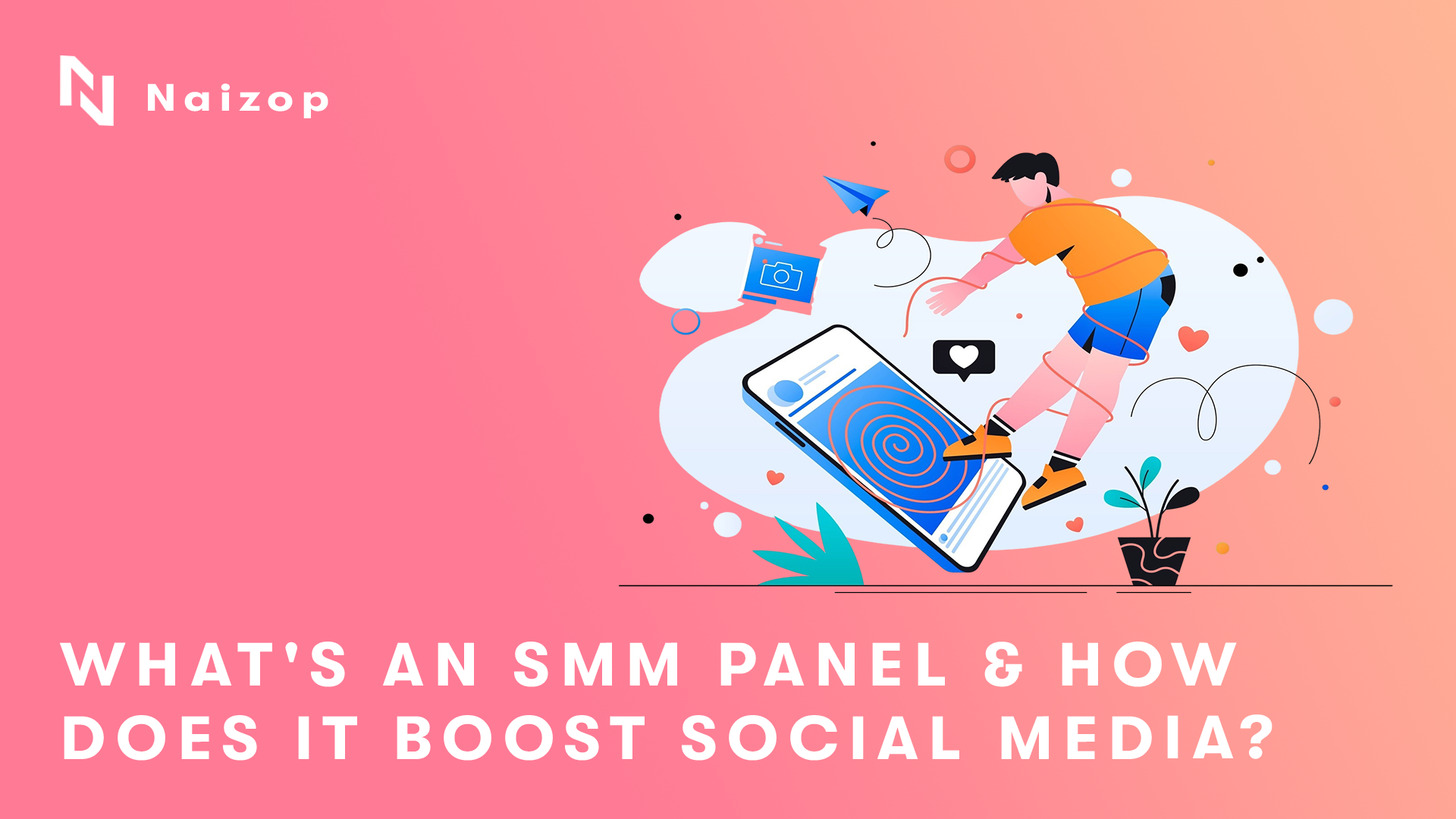 Naizop

WHAT'S AN SMM PANEL & HOW DOES IT BOOST SOCIAL MEDIA?